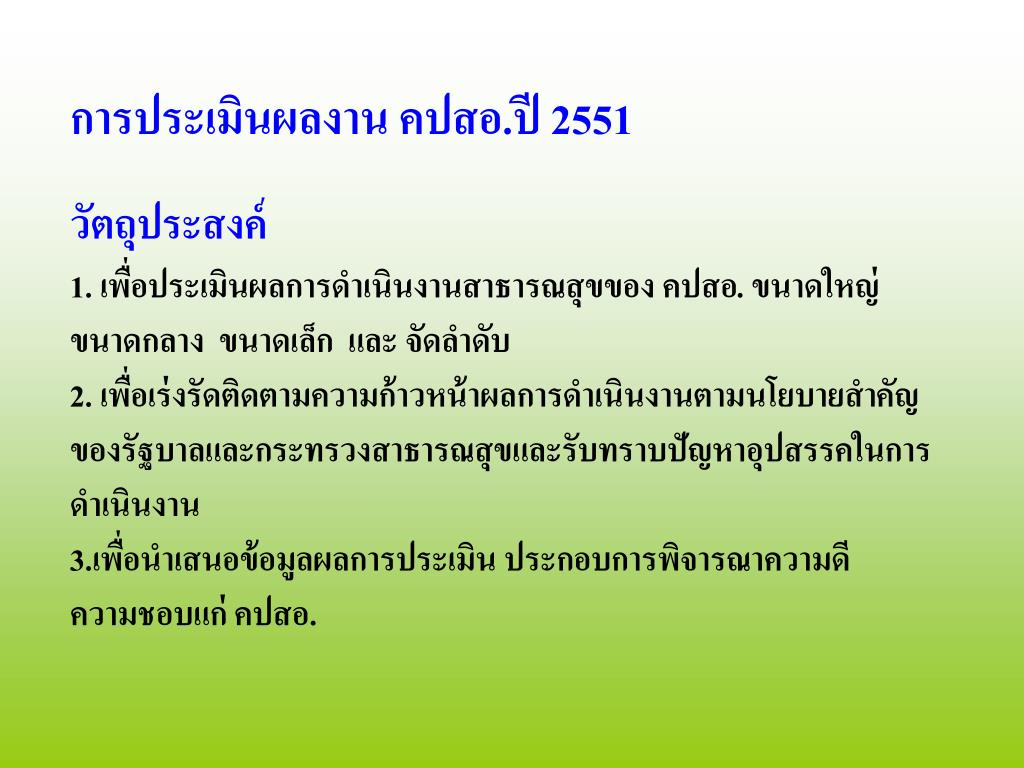 การประเมินผลงาน คปสอ.ปี 2551

วัตถุประสงค์

1. เพื่อประเมินผลการดำเนินงานสาธารณสุขของ คปสอ. ขนาดใหญ่ ขนาดกลาง ขนาดเล็ก และ จัดลำดับ

2. เพื่อเร่งรัดติดตามความก้าวหน้าผลการดำเนินงานตามนโยบายสำคัญของรัฐบาลและกระทรวงสาธารณสุขและรับทราบปัญหาอุปสรรคในการดำเนินงาน

3.เพื่อนำเสนอข้อมูลผลการประเมิน ประกอบการพิจารณาความดีความชอบแก่ คปสอ.